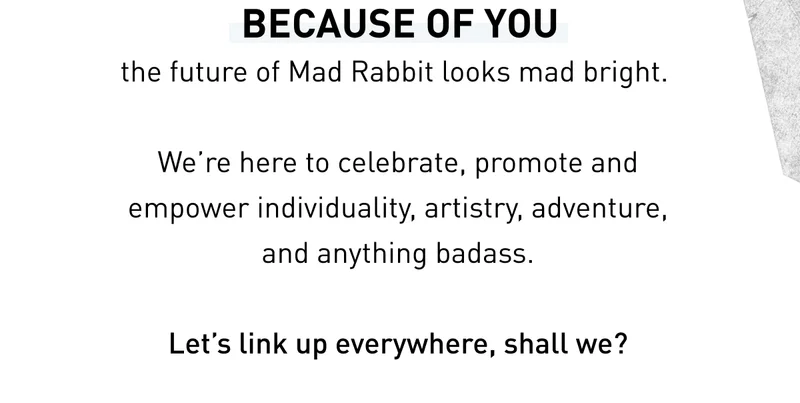 BECAUSE OF YOU

the future of Mad Rabbit looks mad bright.

We're here to celebrate, promote and empower individuality, artistry, adventure, and anything badass.

Let's link up everywhere, shall we?